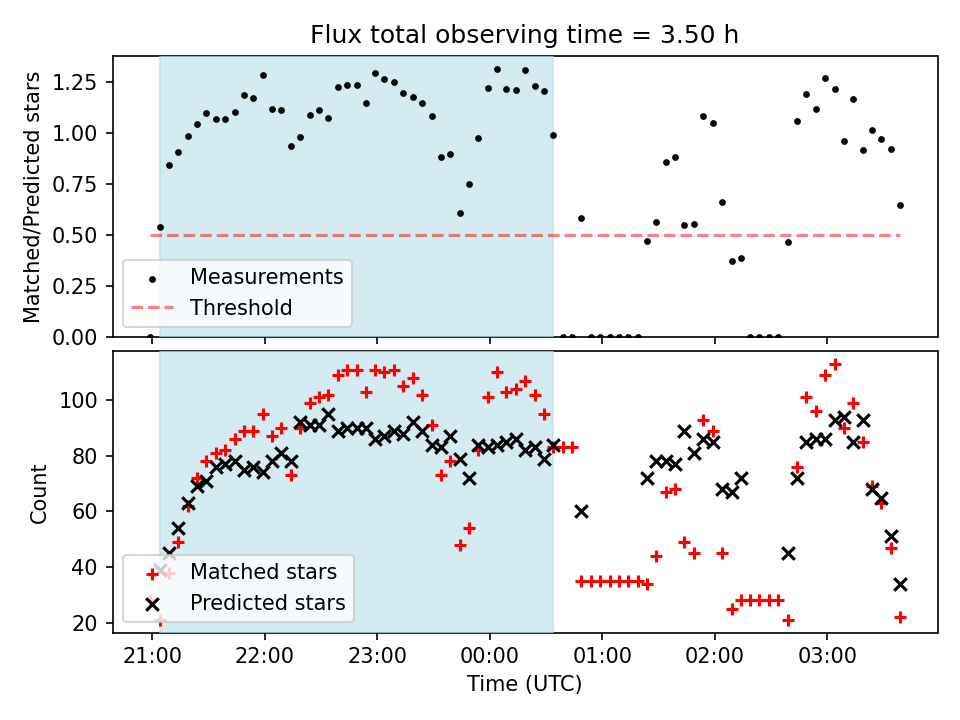 Flux total observing time = 3.50 h

Matched/Predicted stars

1.25
1.00
0.75
0.50
0.25
0.00

Measurements
Threshold

Count

100
80
60
40
20

Matched stars
Predicted stars

21:00 22:00 23:00 00:00 01:00 02:00 03:00

Time (UTC)